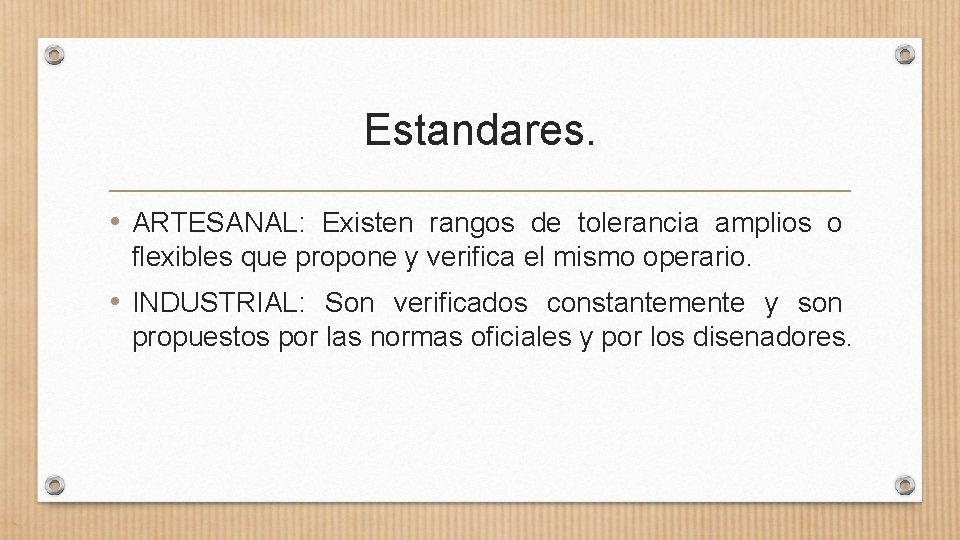 Estandares.

• ARTESANAL: Existen rangos de tolerancia amplios o flexibles que propone y verifica el mismo operario.

• INDUSTRIAL: Son verificados constantemente y son propuestos por las normas oficiales y por los disenadores.